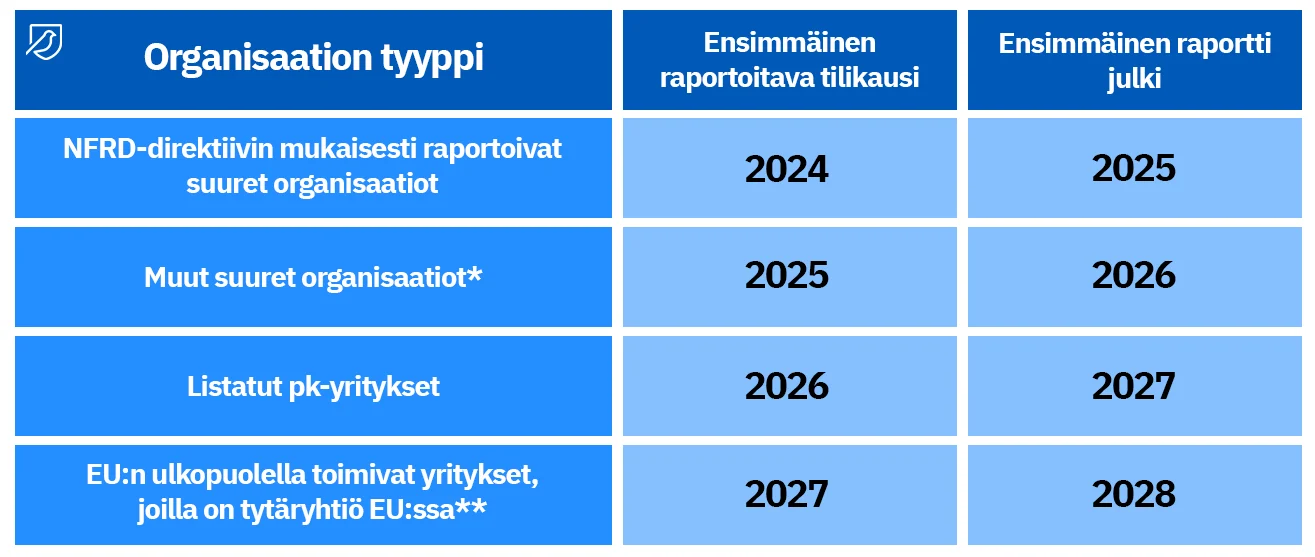 | Organisaation tyyppi | Ensimmäinen raportoitava tilikausi | Ensimmäinen raportti julki |
|---|---|---|
| NFRD-direktiivin mukaisesti raportoivat suuret organisaatiot | 2024 | 2025 |
| Muut suuret organisaatiot* | 2025 | 2026 |
| Listatut pk-yritykset | 2026 | 2027 |
| EU:n ulkopuolella toimivat yritykset, joilla on tytäryhtiö EU:ssa** | 2027 | 2028 |